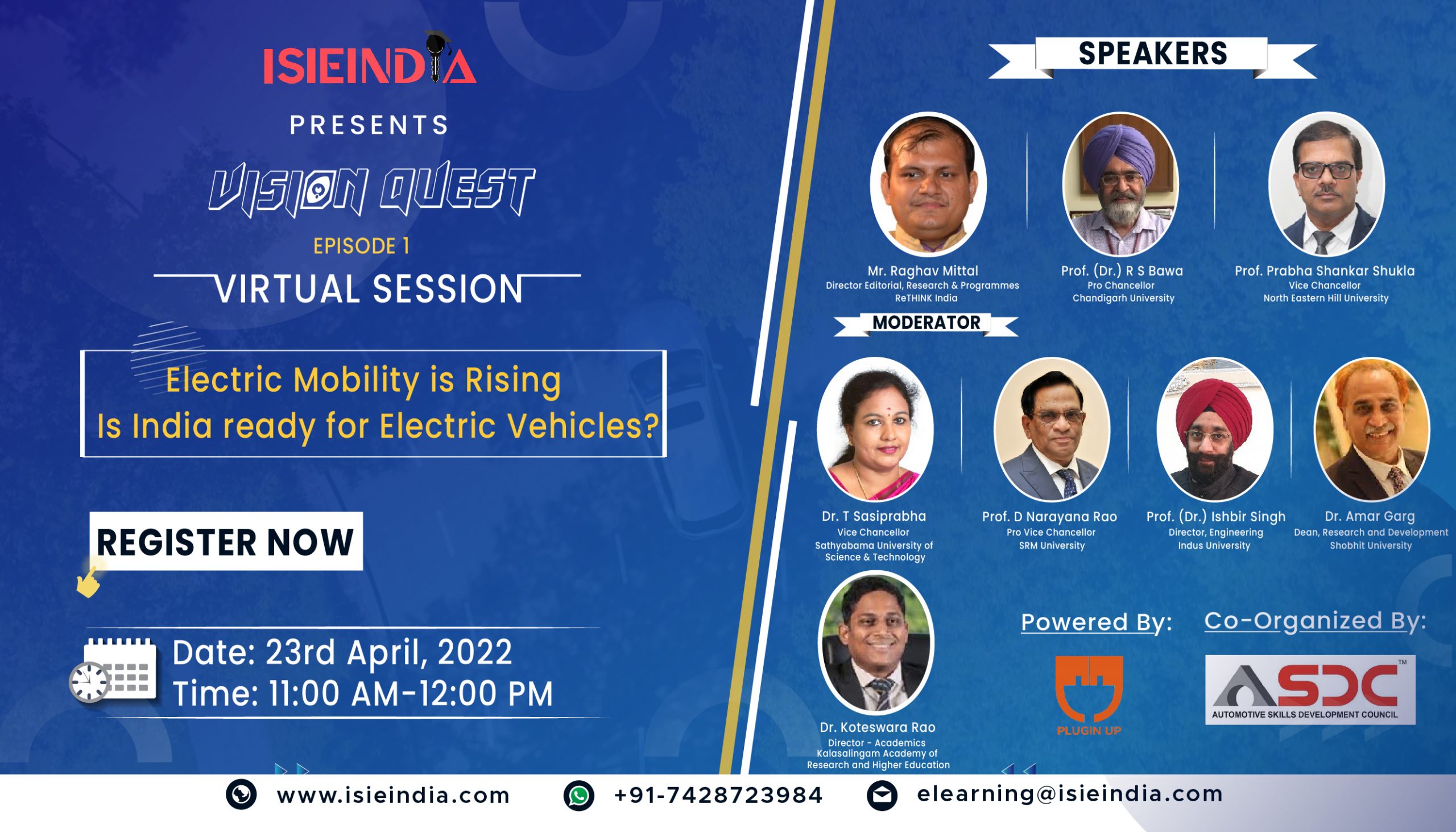 ISIEINDIA

PRESENTS

VISION QUEST

EPISODE 1

VIRTUAL SESSION

Electric Mobility is Rising
Is India ready for Electric Vehicles?

REGISTER NOW

Date: 23rd April, 2022
Time: 11:00 AM-12:00 PM

SPEAKERS

Mr. Raghav Mittal
Director Editorial, Research & Programmes
ReTHINK India

Prof. (Dr.) R S Bawa
Pro Chancellor
Chandigarh University

Prof. Prabha Shankar Shukla
Vice Chancellor
North Eastern Hill University

MODERATOR

Dr. T Sasiprabha
Vice Chancellor
Sathyabama University of Science & Technology

Prof. D Narayana Rao
Pro Vice Chancellor
SRM University

Prof. (Dr.) Ishbir Singh
Director, Engineering
Indus University

Dr. Amar Garg
Dean, Research and Development
Shobhit University

Dr. Koteswara Rao
Director - Academics
Kalasalingam Academy of Research and Higher Education

Powered By:

PLUGIN UP

Co-Organized By:

ASDC™
AUTOMOTIVE SKILLS DEVELOPMENT COUNCIL

www.isieindia.com +91-7428723984 elearning@isieindia.com